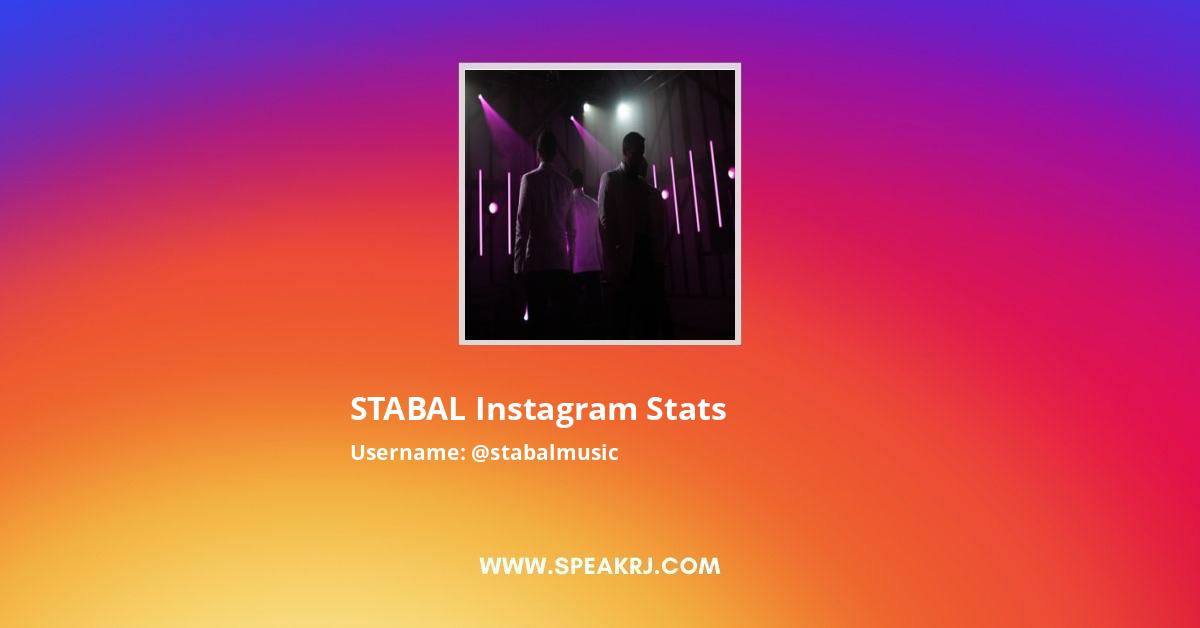 STABAL Instagram Stats

Username: @stabalmusic

WWW.SPEAKRJ.COM